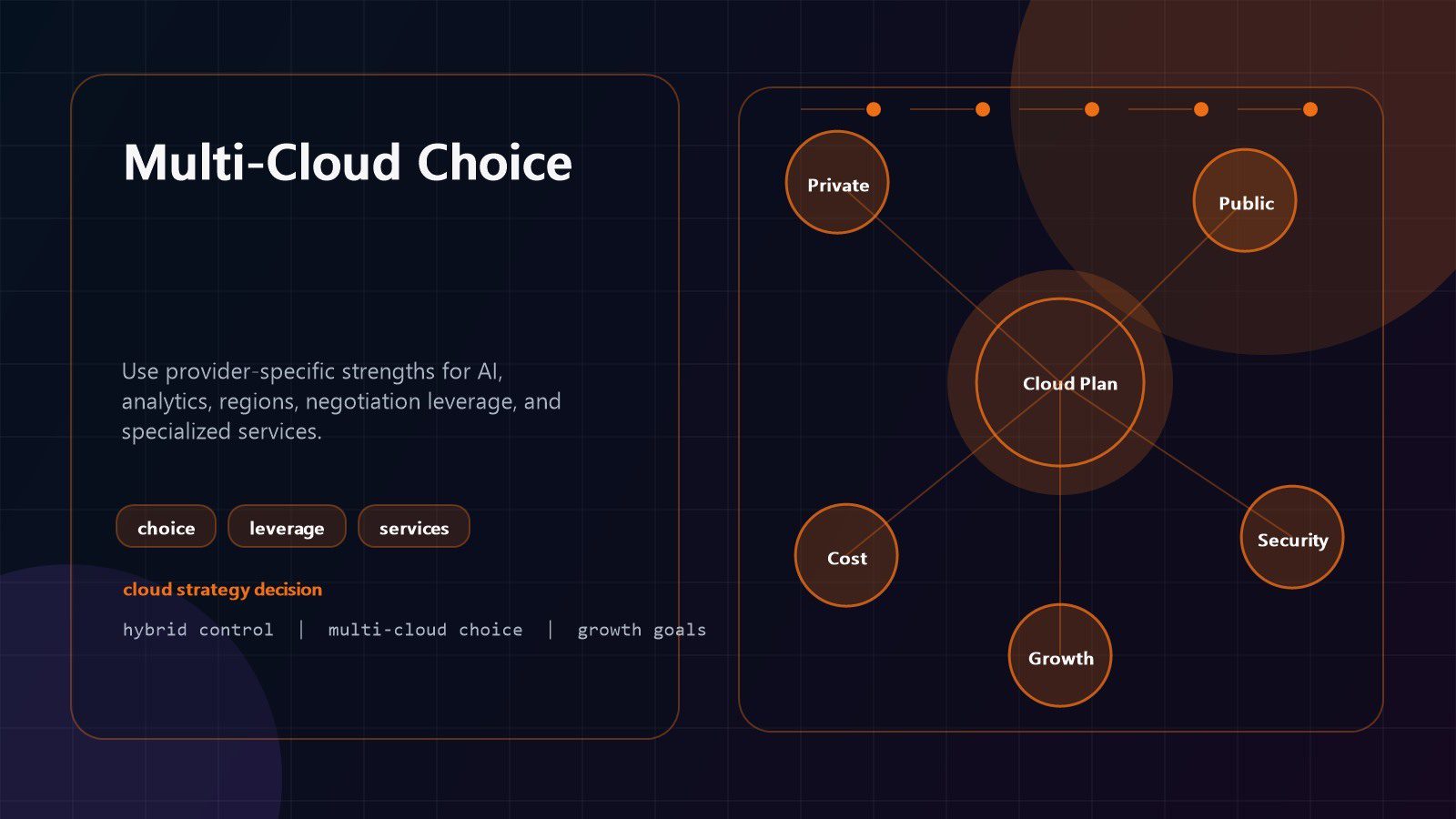 Multi-Cloud Choice

Use provider-specific strengths for AI, analytics, regions, negotiation leverage, and specialized services.

choice

leverage

services

cloud strategy decision

hybrid control | multi-cloud choice | growth goals

Private

Public

Cloud Plan

Cost

Security

Growth